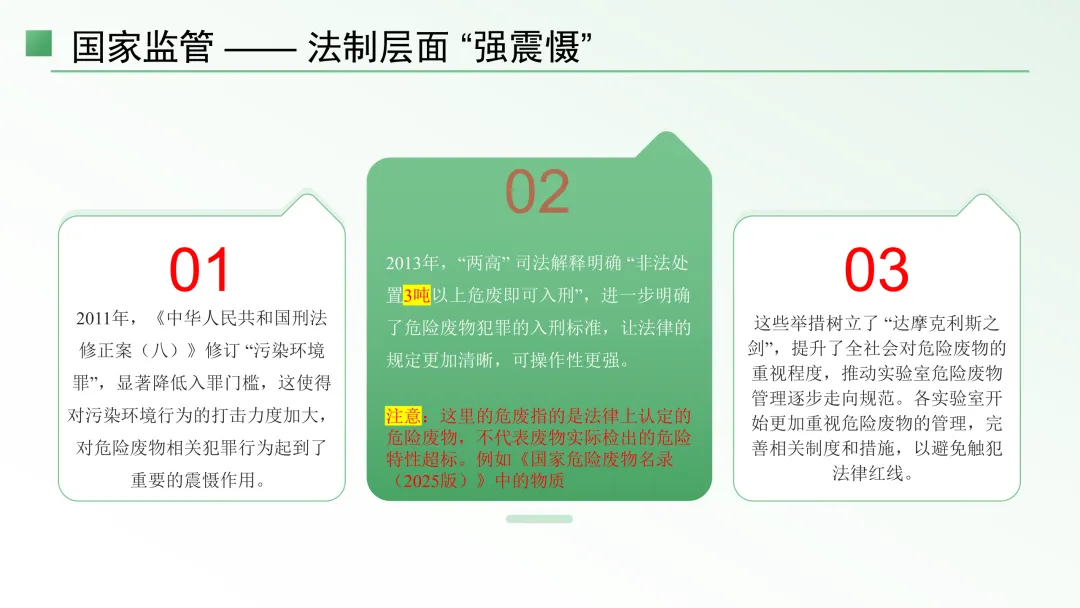 国家监管 —— 法制层面 “强震慑”

01

2011年，《中华人民共和国刑法修正案（八）》修订 “污染环境罪”，显著降低入罪门槛，这使得对污染环境行为的打击力度加大，对危险废物相关犯罪行为起到了重要的震慑作用。

02

2013年，“两高” 司法解释明确 “非法处置3吨以上危废即可入刑”，进一步明确了危险废物犯罪的入刑标准，让法律的规定更加清晰，可操作性更强。

注意：这里的危废指的是法律上认定的危险废物，不代表废物实际检出的危险特性超标。例如《国家危险废物名录（2025版）》中的物质

03

这些举措树立了 “达摩克利斯之剑”，提升了全社会对危险废物的重视程度，推动实验室危险废物管理逐步走向规范。各实验室开始更加重视危险废物的管理，完善相关制度和措施，以避免触犯法律红线。